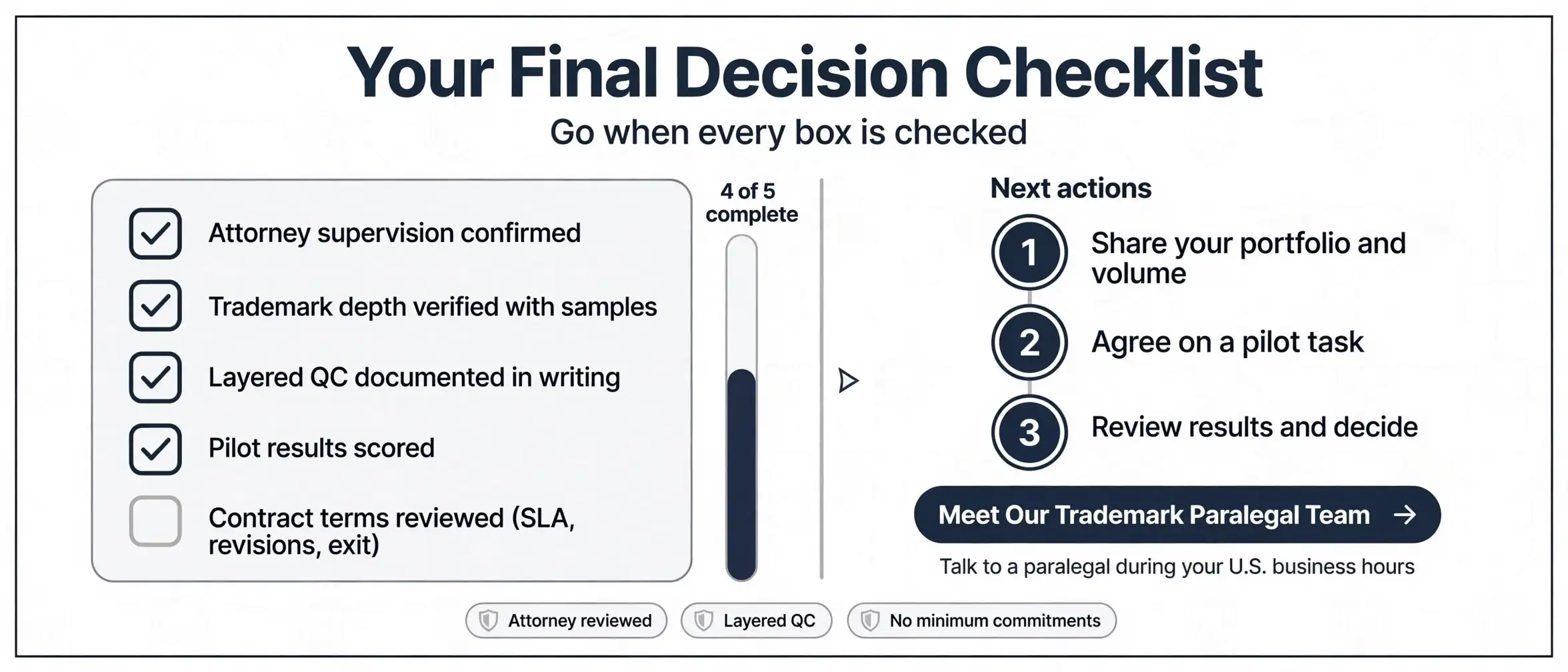 Your Final Decision Checklist

Go when every box is checked

Attorney supervision confirmed

Trademark depth verified with samples

Layered QC documented in writing

Pilot results scored

Contract terms reviewed (SLA, revisions, exit)

4 of 5 complete

Next actions

1 Share your portfolio and volume

2 Agree on a pilot task

3 Review results and decide

Meet Our Trademark Paralegal Team →

Talk to a paralegal during your U.S. business hours

Attorney reviewed

Layered QC

No minimum commitments